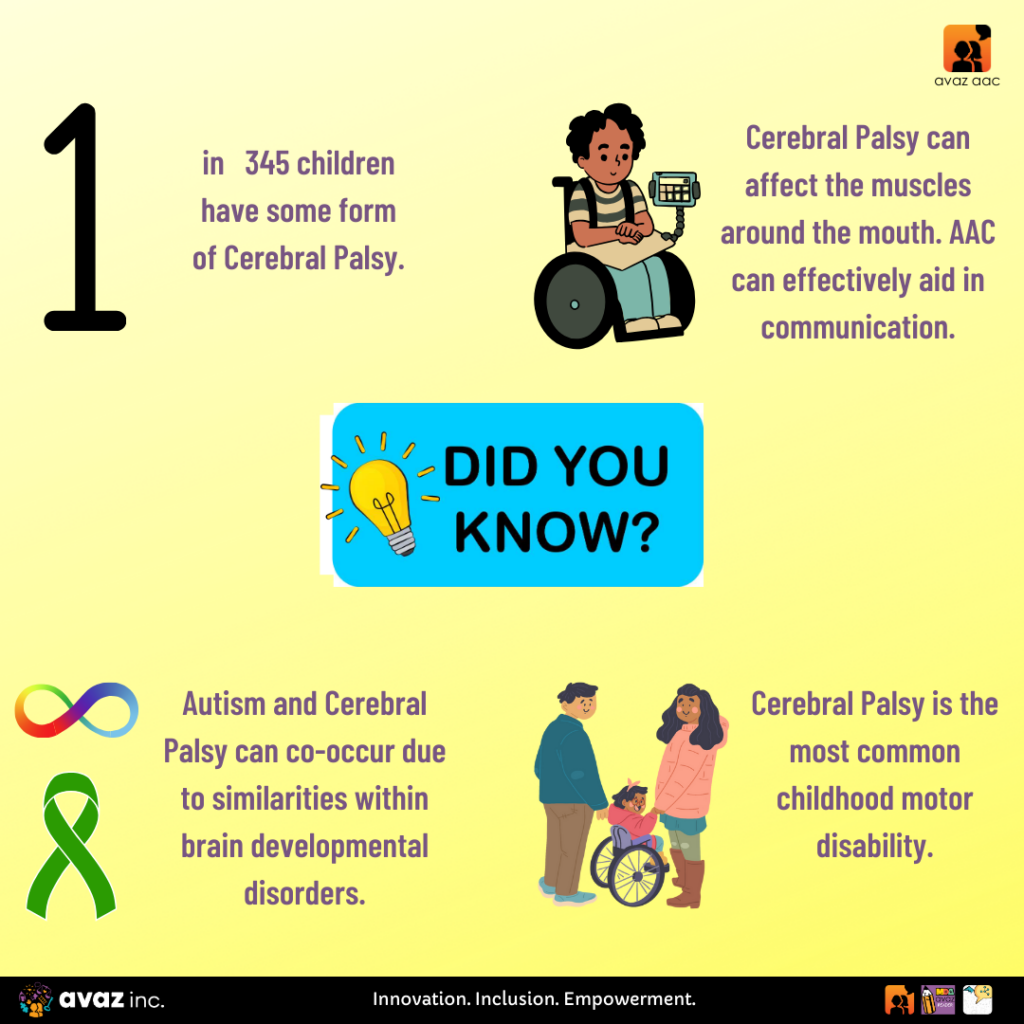 avaz aac

1

in 345 children have some form of Cerebral Palsy.

Cerebral Palsy can affect the muscles around the mouth. AAC can effectively aid in communication.

DID YOU KNOW?

Autism and Cerebral Palsy can co-occur due to similarities within brain developmental disorders.

Cerebral Palsy is the most common childhood motor disability.

avaz inc.

Innovation. Inclusion. Empowerment.